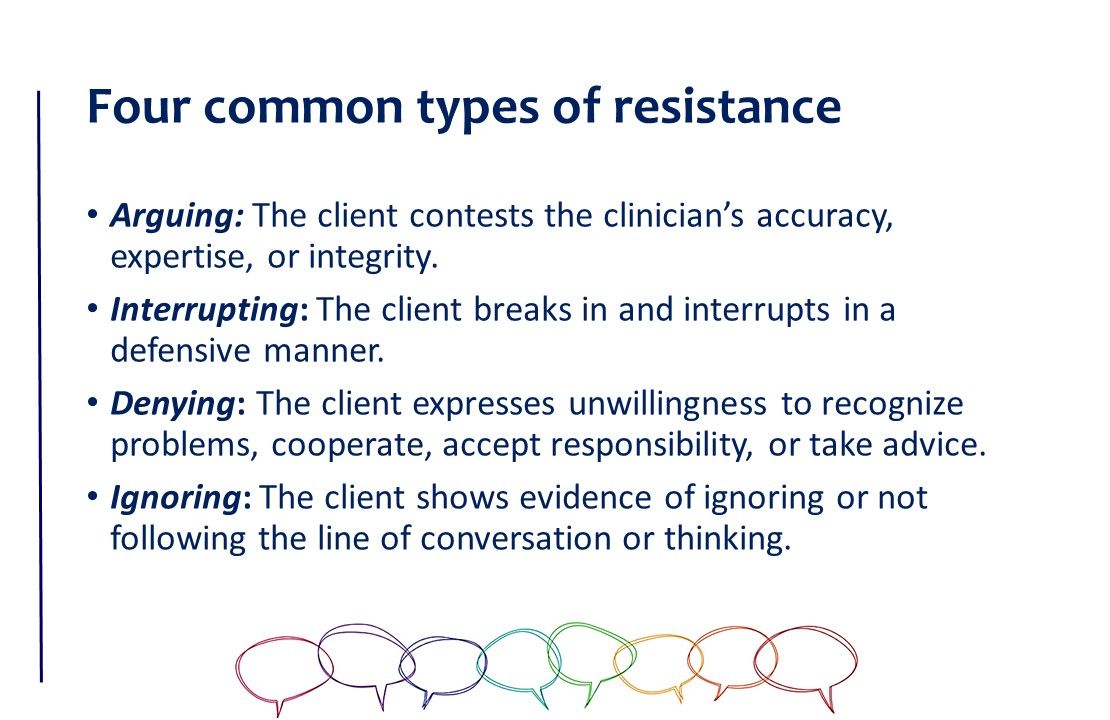 Four common types of resistance

• Arguing: The client contests the clinician's accuracy, expertise, or integrity.

• Interrupting: The client breaks in and interrupts in a defensive manner.

• Denying: The client expresses unwillingness to recognize problems, cooperate, accept responsibility, or take advice.

• Ignoring: The client shows evidence of ignoring or not following the line of conversation or thinking.